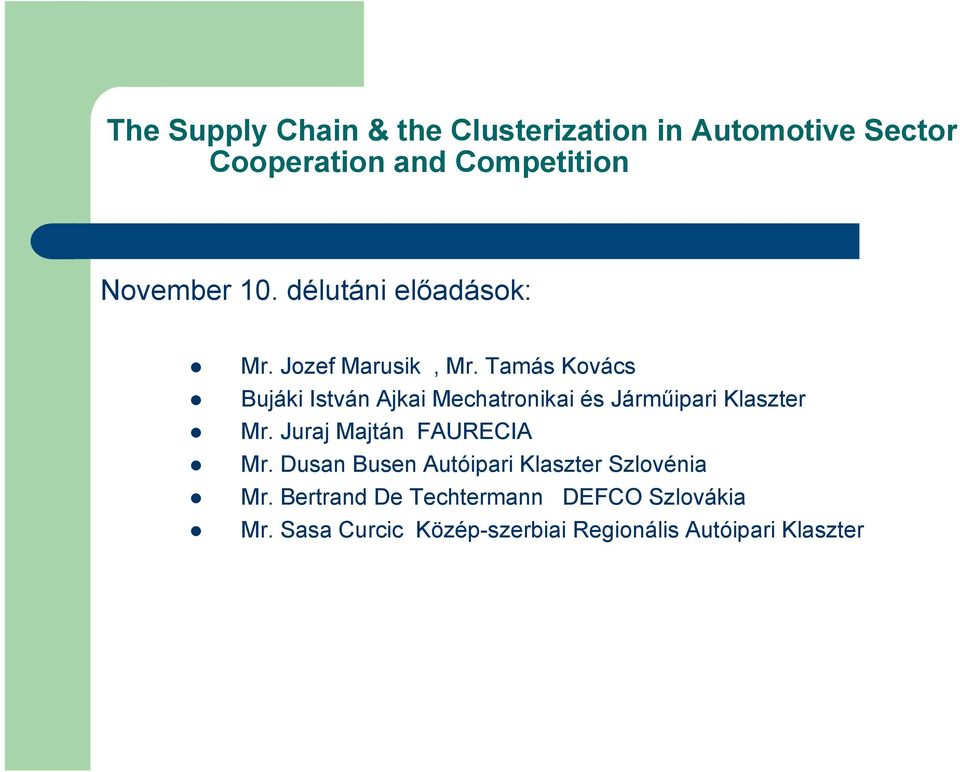 The Supply Chain & the Clusterization in Automotive Sector
Cooperation and Competition

November 10. délutáni előadások:

- Mr. Jozef Marusik , Mr. Tamás Kovács
- Bujáki István Ajkai Mechatronikai és Járműipari Klaszter
- Mr. Juraj Majtán FAURECIA
- Mr. Dusan Busen Autóipari Klaszter Szlovénia
- Mr. Bertrand De Techtermann DEFCO Szlovákia
- Mr. Sasa Curcic Közép-szerbiai Regionális Autóipari Klaszter